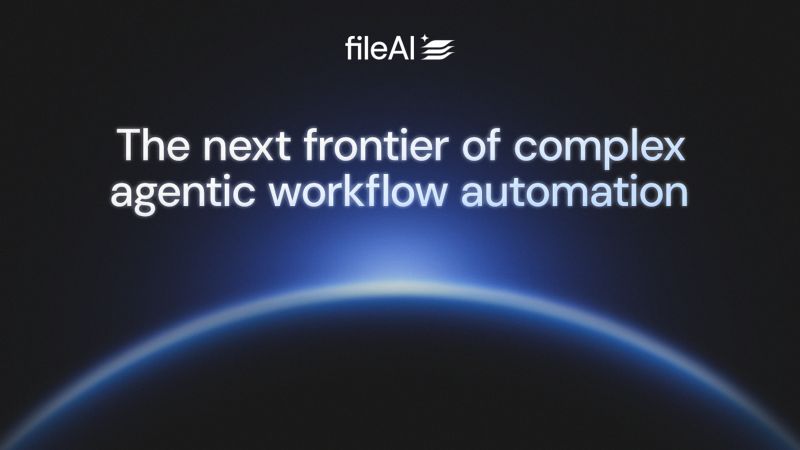 fileAI

The next frontier of complex agentic workflow automation